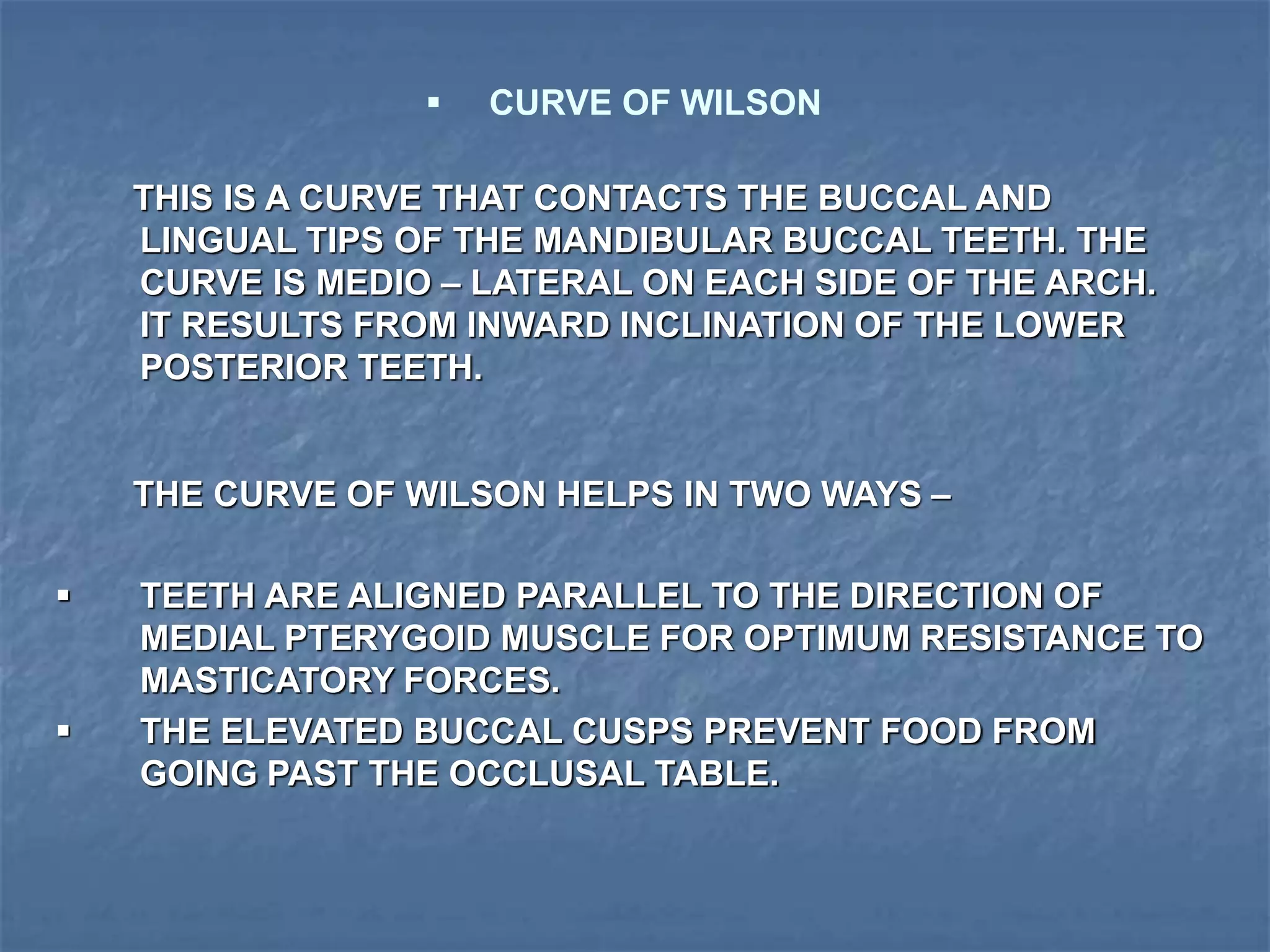 ▪ CURVE OF WILSON

THIS IS A CURVE THAT CONTACTS THE BUCCAL AND LINGUAL TIPS OF THE MANDIBULAR BUCCAL TEETH. THE CURVE IS MEDIO – LATERAL ON EACH SIDE OF THE ARCH. IT RESULTS FROM INWARD INCLINATION OF THE LOWER POSTERIOR TEETH.

THE CURVE OF WILSON HELPS IN TWO WAYS –

▪ TEETH ARE ALIGNED PARALLEL TO THE DIRECTION OF MEDIAL PTERYGOID MUSCLE FOR OPTIMUM RESISTANCE TO MASTICATORY FORCES.
▪ THE ELEVATED BUCCAL CUSPS PREVENT FOOD FROM GOING PAST THE OCCLUSAL TABLE.